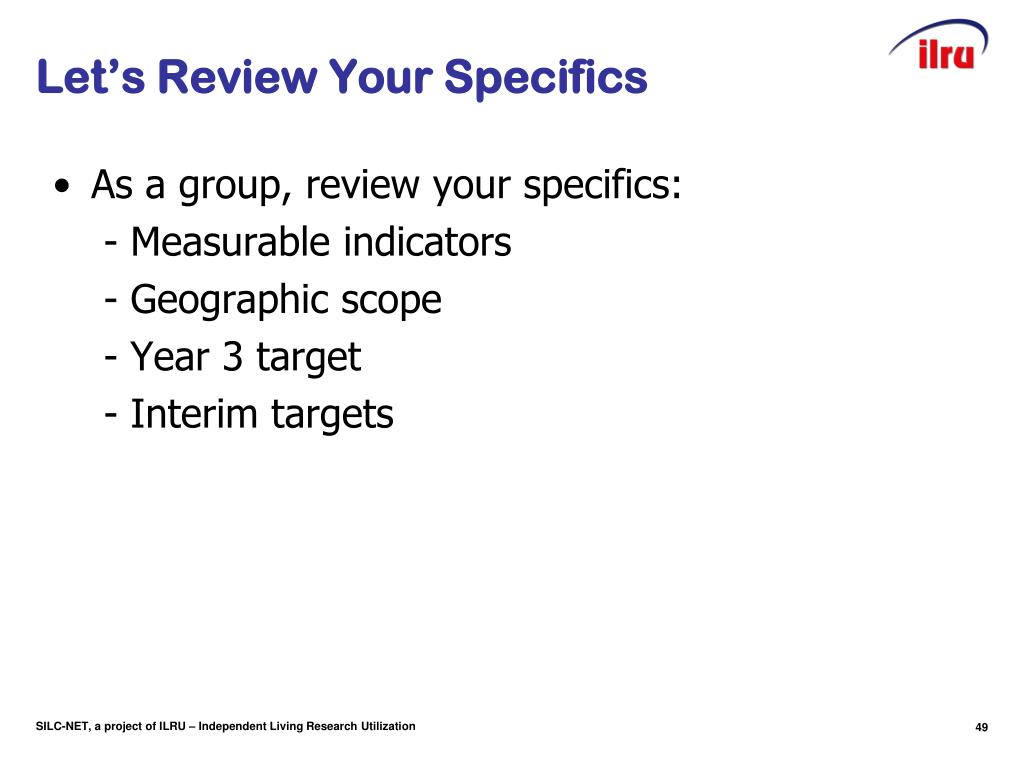 Let's Review Your Specifics

ilru

• As a group, review your specifics:
- Measurable indicators
- Geographic scope
- Year 3 target
- Interim targets

SILC-NET, a project of ILRU – Independent Living Research Utilization

49